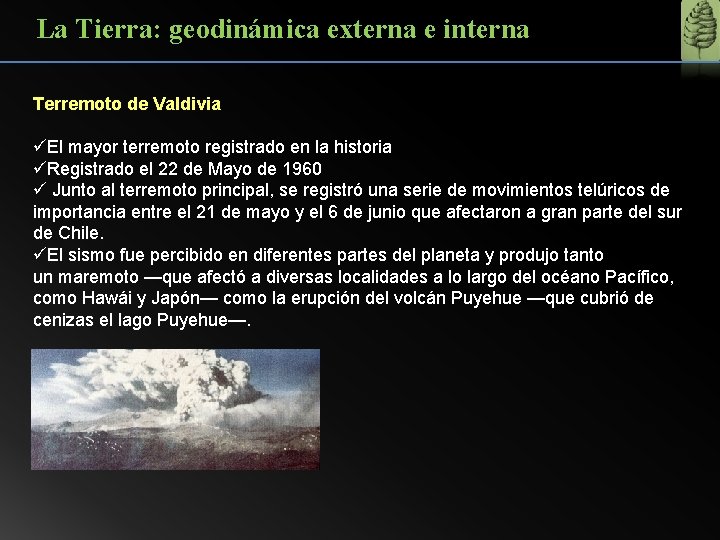 La Tierra: geodinámica externa e interna

Terremoto de Valdivia

✓El mayor terremoto registrado en la historia
✓Registrado el 22 de Mayo de 1960
✓ Junto al terremoto principal, se registró una serie de movimientos telúricos de importancia entre el 21 de mayo y el 6 de junio que afectaron a gran parte del sur de Chile.
✓El sismo fue percibido en diferentes partes del planeta y produjo tanto un maremoto —que afectó a diversas localidades a lo largo del océano Pacífico, como Hawái y Japón— como la erupción del volcán Puyehue —que cubrió de cenizas el lago Puyehue—.